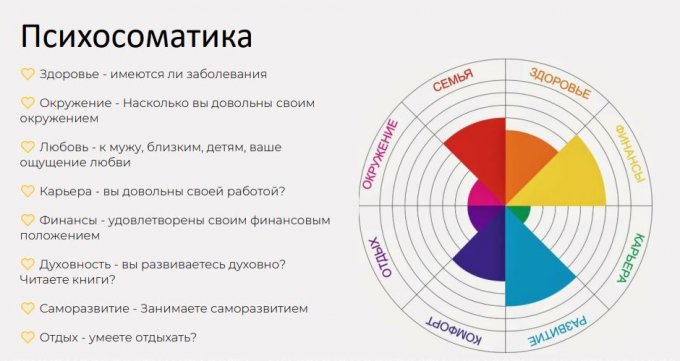 Психосоматика

Здоровье - имеются ли заболевания

Окружение - Насколько вы довольны своим окружением

Любовь - к мужу, близким, детям, ваше ощущение любви

Карьера - вы довольны своей работой?

Финансы - удовлетворены своим финансовым положением

Духовность - вы развиваетесь духовно? Читаете книги?

Саморазвитие - Занимаете саморазвитием

Отдых - умеете отдыхать?

СЕМЬЯ
ЗДОРОВЬЕ
ФИНАНСЫ
КАРЬЕРА
РАЗВИТИЕ
КОМФОРТ
ОТДЫХ
ОКРУЖЕНИЕ